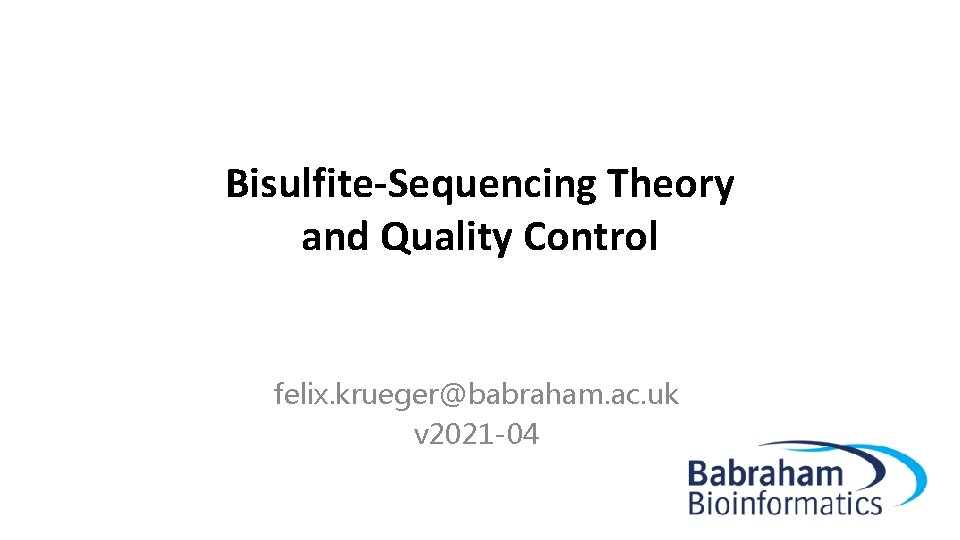 Bisulfite-Sequencing Theory and Quality Control

felix.krueger@babraham.ac.uk
v2021-04

Babraham
Bioinformatics